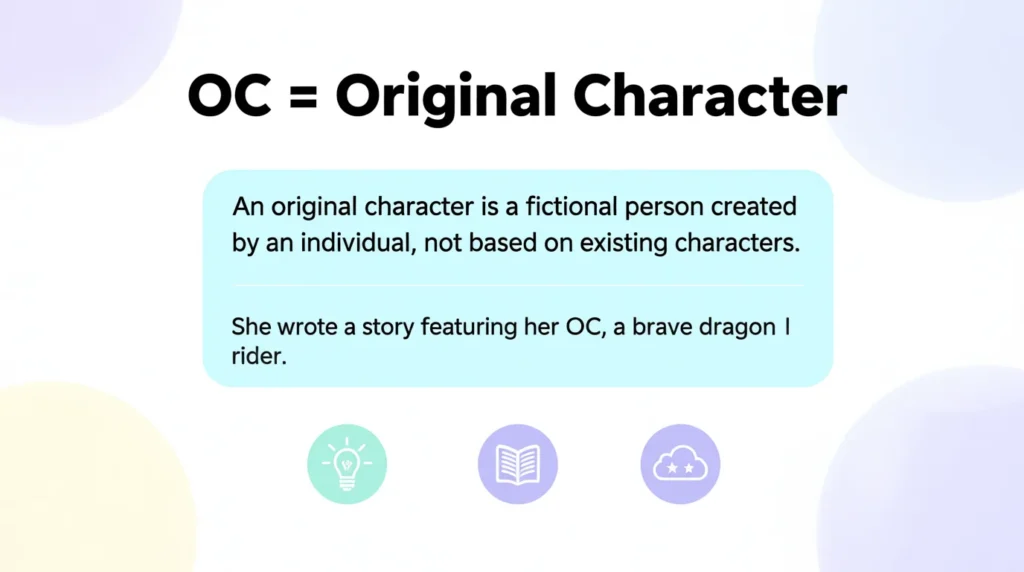 OC = Original Character

An original character is a fictional person created by an individual, not based on existing characters.

She wrote a story featuring her OC, a brave dragon I rider.